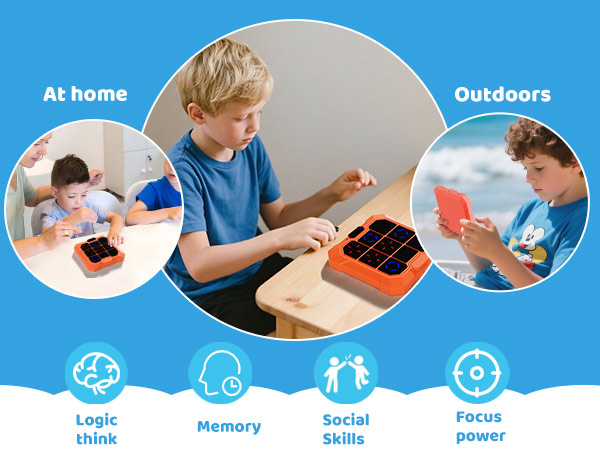 At home

Outdoors

Logic think

Memory

Social Skills

Focus power